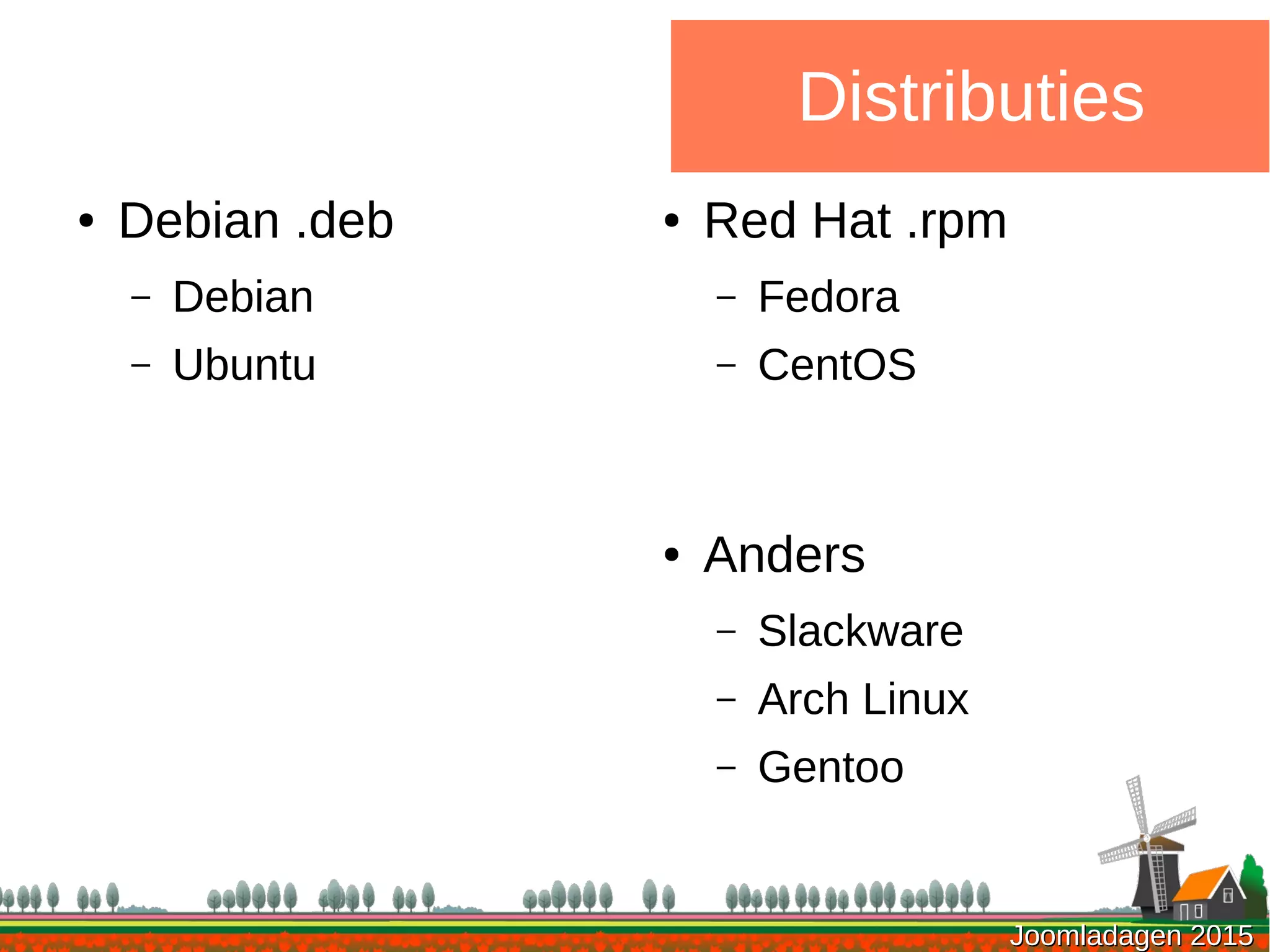 Distributies

• Debian .deb
  – Debian
  – Ubuntu

• Red Hat .rpm
  – Fedora
  – CentOS

• Anders
  – Slackware
  – Arch Linux
  – Gentoo

Joomladagen 2015